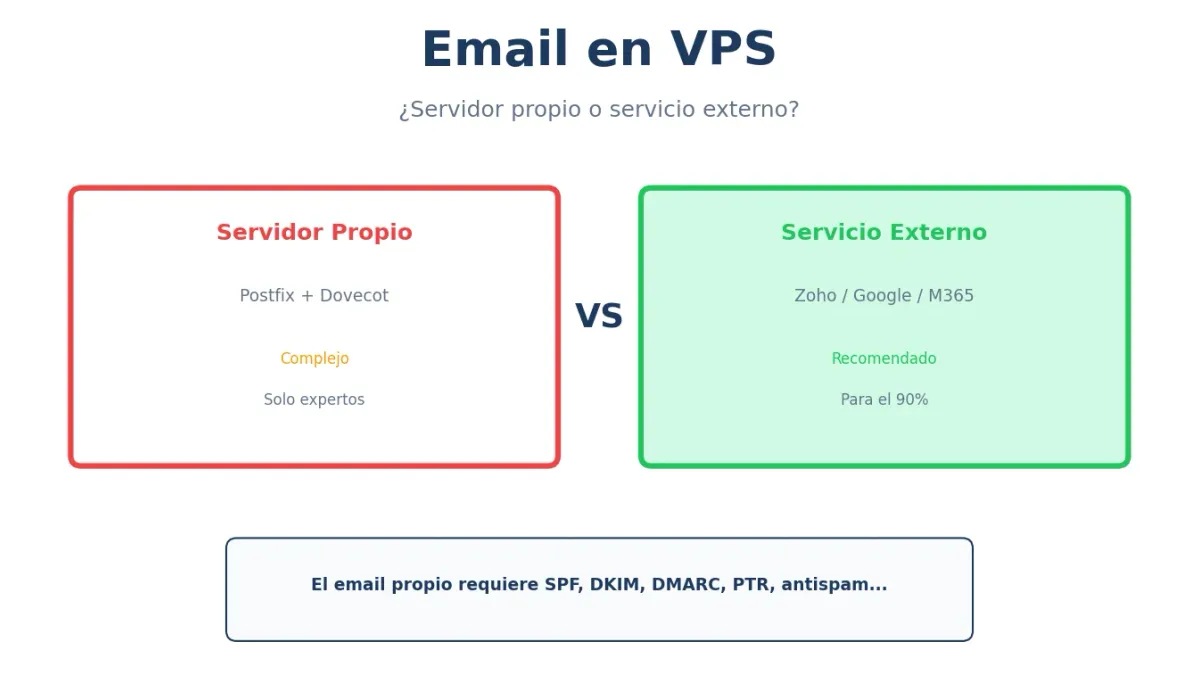 Email en VPS

¿Servidor propio o servicio externo?

Servidor Propio

Postfix + Dovecot

Complejo

Solo expertos

VS

Servicio Externo

Zoho / Google / M365

Recomendado

Para el 90%

El email propio requiere SPF, DKIM, DMARC, PTR, antispam...